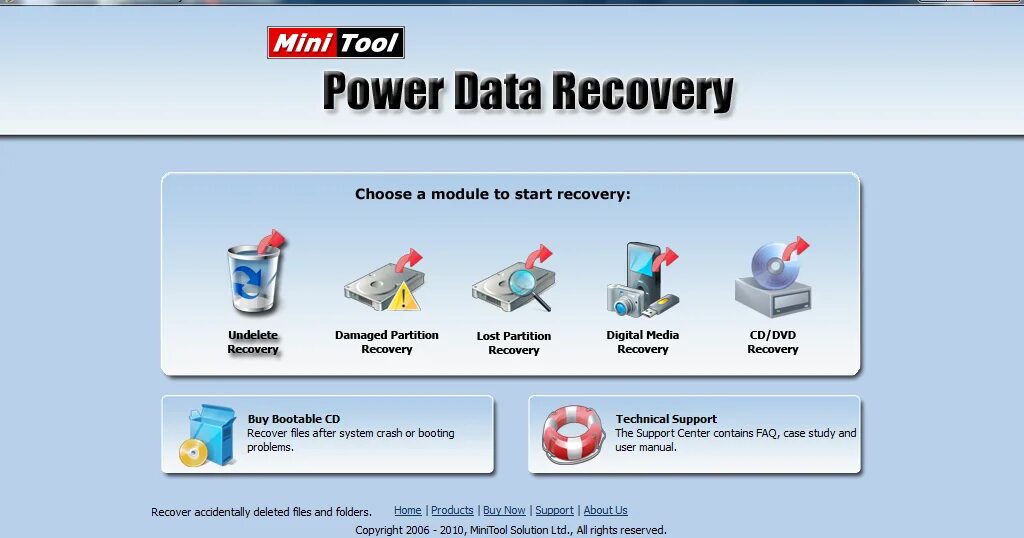 Mini Tool
Power Data Recovery

Choose a module to start recovery:

Undelete Recovery

Damaged Partition Recovery

Lost Partition Recovery

Digital Media Recovery

CD/DVD Recovery

Buy Bootable CD
Recover files after system crash or booting problems.

Technical Support
The Support Center contains FAQ, case study and user manual.

Recover accidentally deleted files and folders.

Home | Products | Buy Now | Support | About Us

Copyright 2006 - 2010, MiniTool Solution Ltd., All rights reserved.